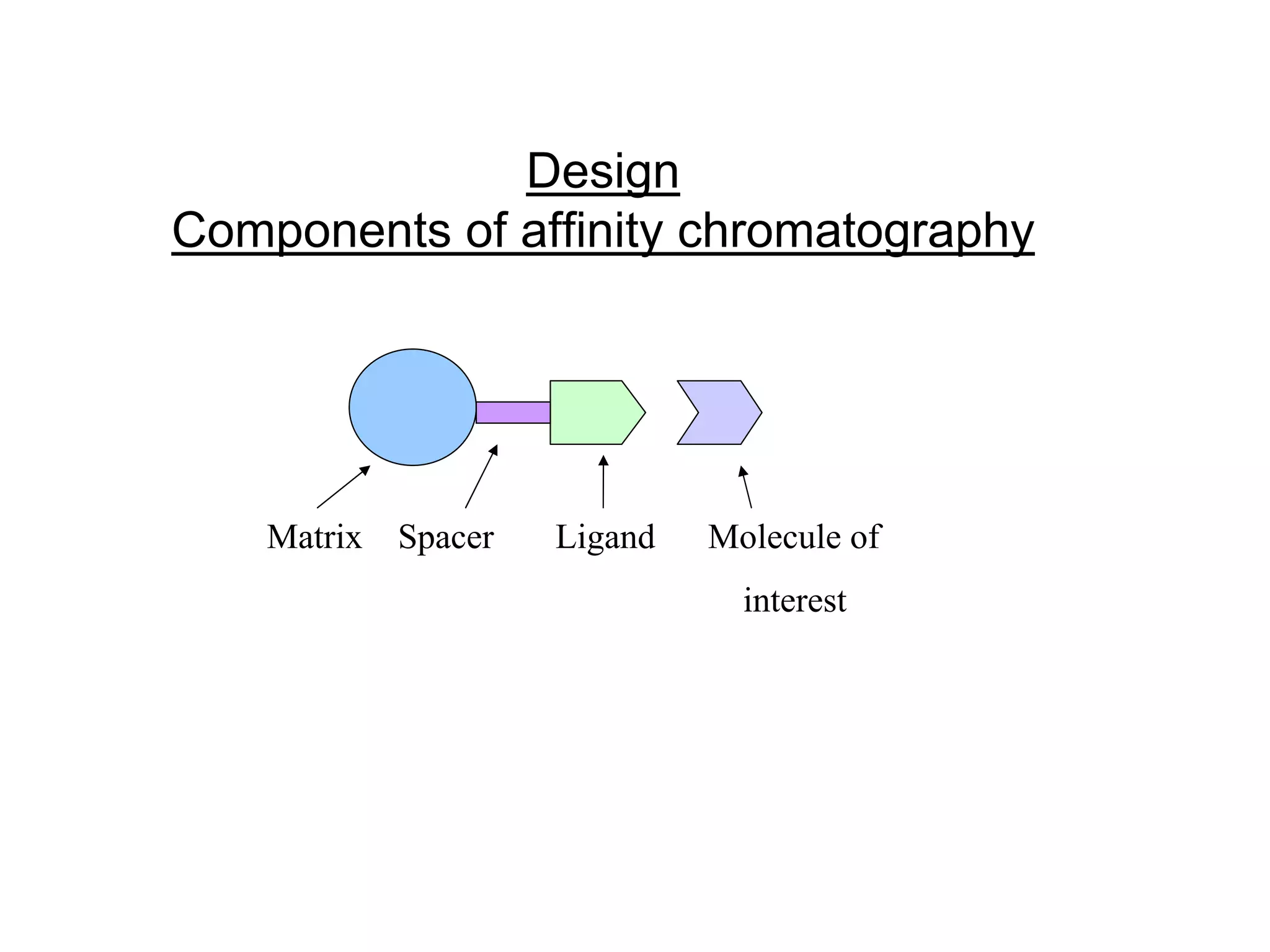 Design
Components of affinity chromatography

Matrix Spacer Ligand Molecule of interest